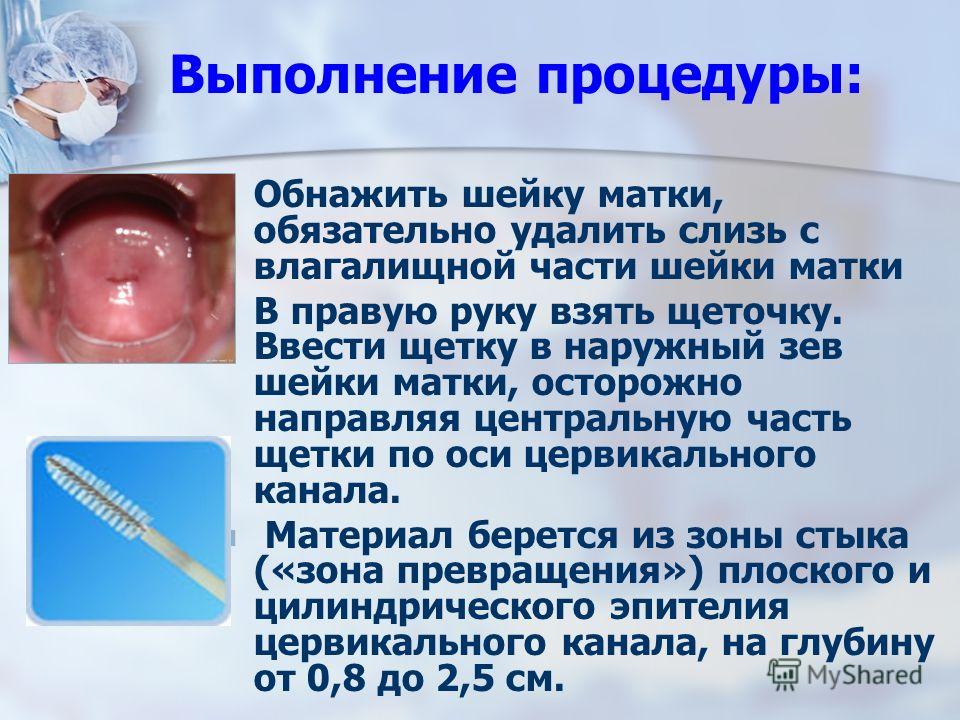 Выполнение процедуры:

Обнажить шейку матки, обязательно удалить слизь с влагалищной части шейки матки

В правую руку взять щеточку. Ввести щетку в наружный зев шейки матки, осторожно направляя центральную часть щетки по оси цервикального канала.

Материал берется из зоны стыка («зона превращения») плоского и цилиндрического эпителия цервикального канала, на глубину от 0,8 до 2,5 см.

MyShared